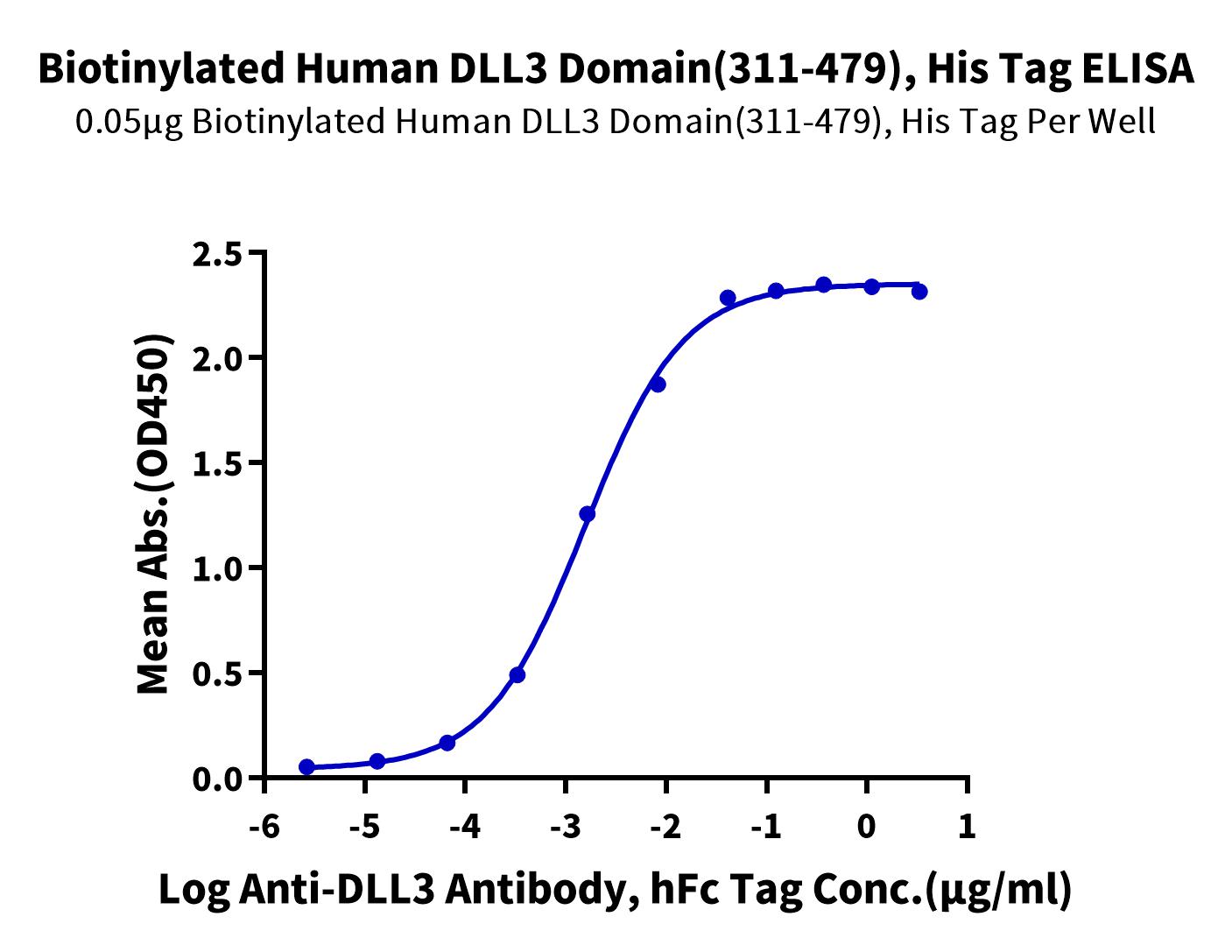 Biotinylated Human DLL3 Domain(311-479), His Tag ELISA
0.05μg Biotinylated Human DLL3 Domain(311-479), His Tag Per Well

Mean Abs.(OD450)

2.5
2.0
1.5
1.0
0.5
0.0

-6 -5 -4 -3 -2 -1 0 1

Log Anti-DLL3 Antibody, hFc Tag Conc.(μg/ml)